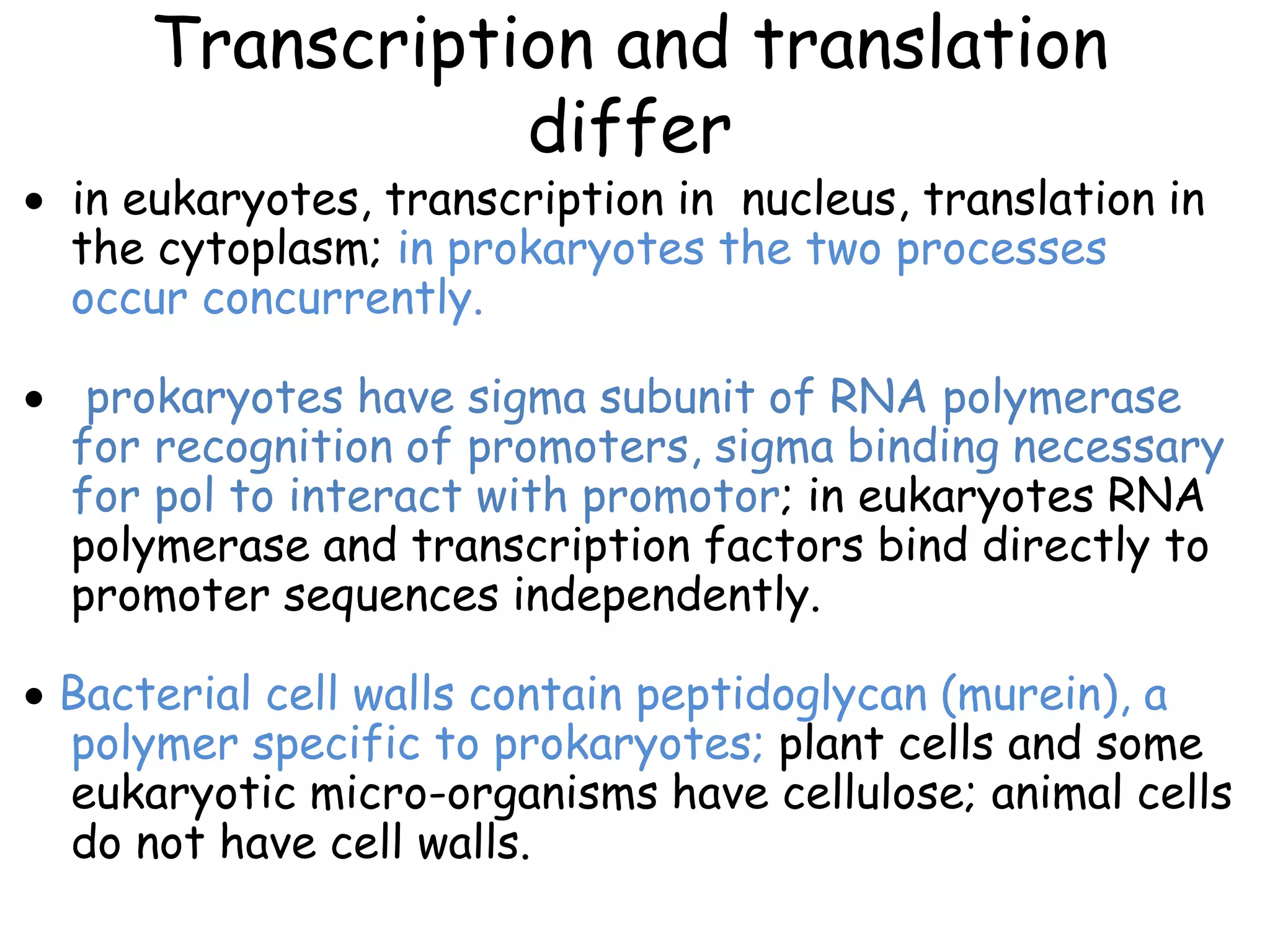 Transcription and translation differ

• in eukaryotes, transcription in nucleus, translation in the cytoplasm; in prokaryotes the two processes occur concurrently.

• prokaryotes have sigma subunit of RNA polymerase for recognition of promoters, sigma binding necessary for pol to interact with promotor; in eukaryotes RNA polymerase and transcription factors bind directly to promoter sequences independently.

• Bacterial cell walls contain peptidoglycan (murein), a polymer specific to prokaryotes; plant cells and some eukaryotic micro-organisms have cellulose; animal cells do not have cell walls.